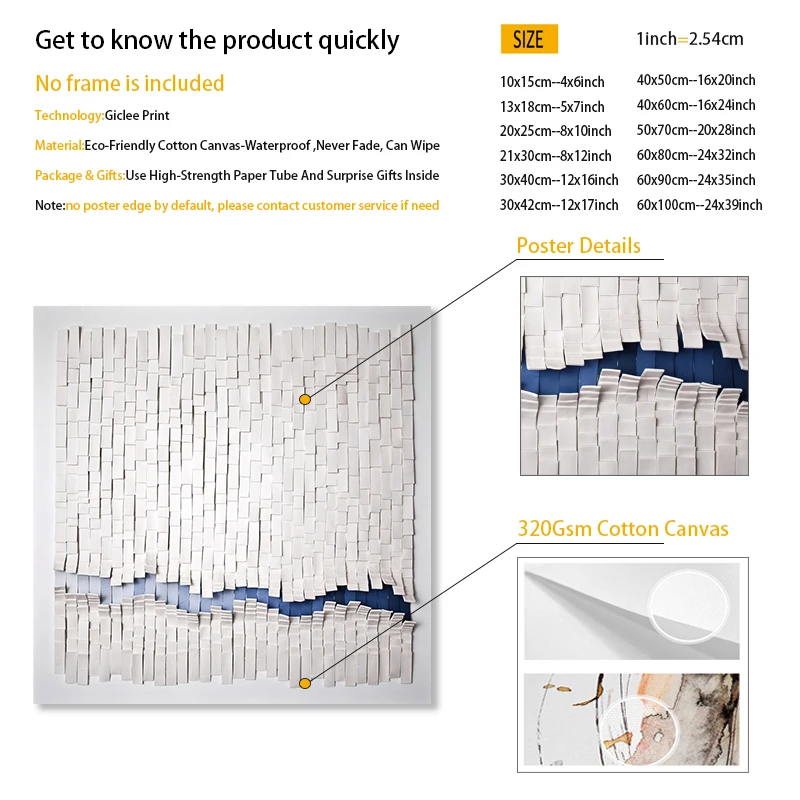 Get to know the product quickly

No frame is included

Technology:Giclee Print

Material:Eco-Friendly Cotton Canvas-Waterproof ,Never Fade, Can Wipe

Package & Gifts:Use High-Strength Paper Tube And Surprise Gifts Inside

Note:no poster edge by default, please contact customer service if need

SIZE

1inch=2.54cm

10x15cm--4x6inch
13x18cm--5x7inch
20x25cm--8x10inch
21x30cm--8x12inch
30x40cm--12x16inch
30x42cm--12x17inch

40x50cm--16x20inch
40x60cm--16x24inch
50x70cm--20x28inch
60x80cm--24x32inch
60x90cm--24x35inch
60x100cm--24x39inch

Poster Details

320Gsm Cotton Canvas